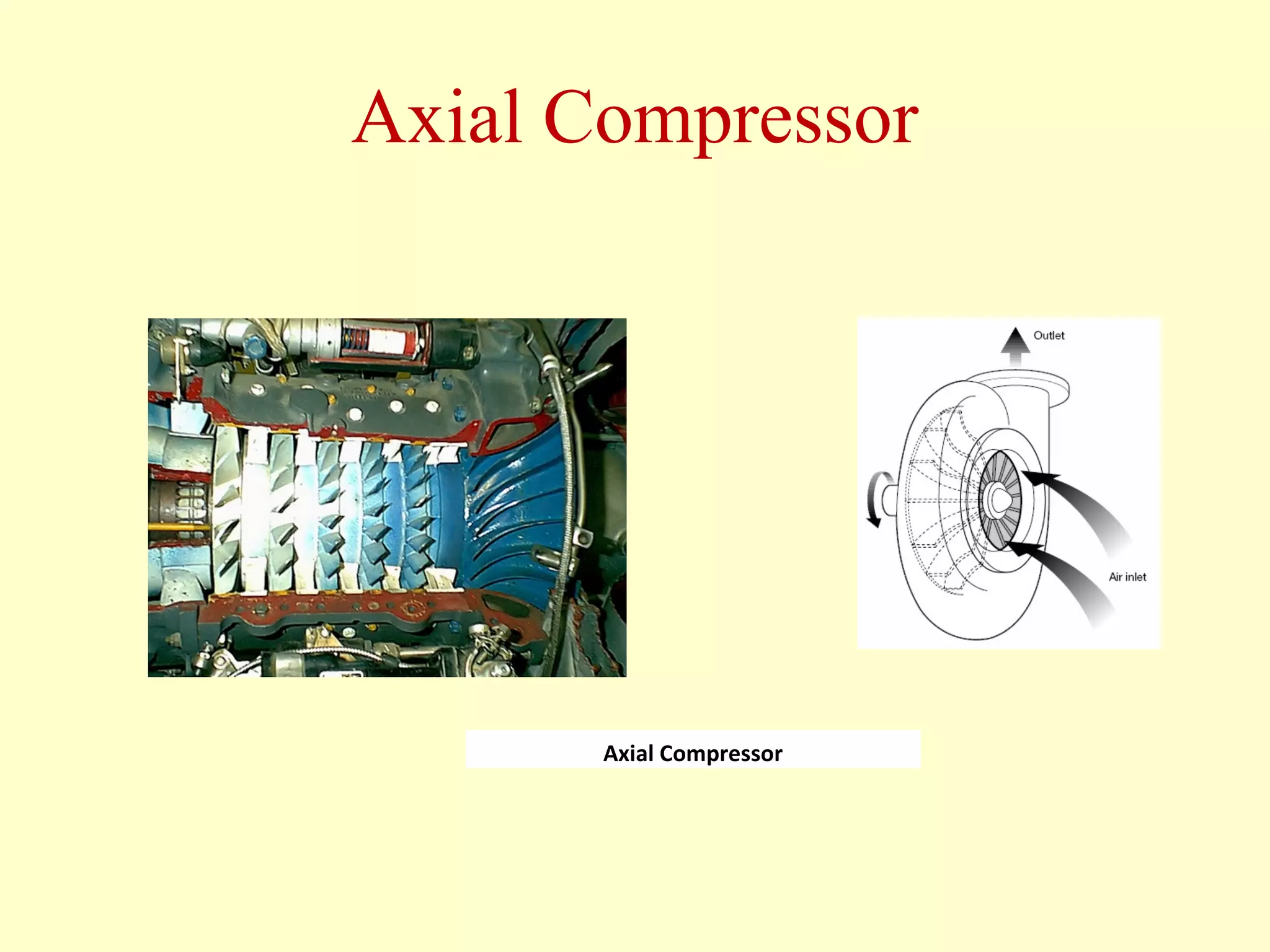 Axial Compressor

Outlet

Air inlet

Axial Compressor